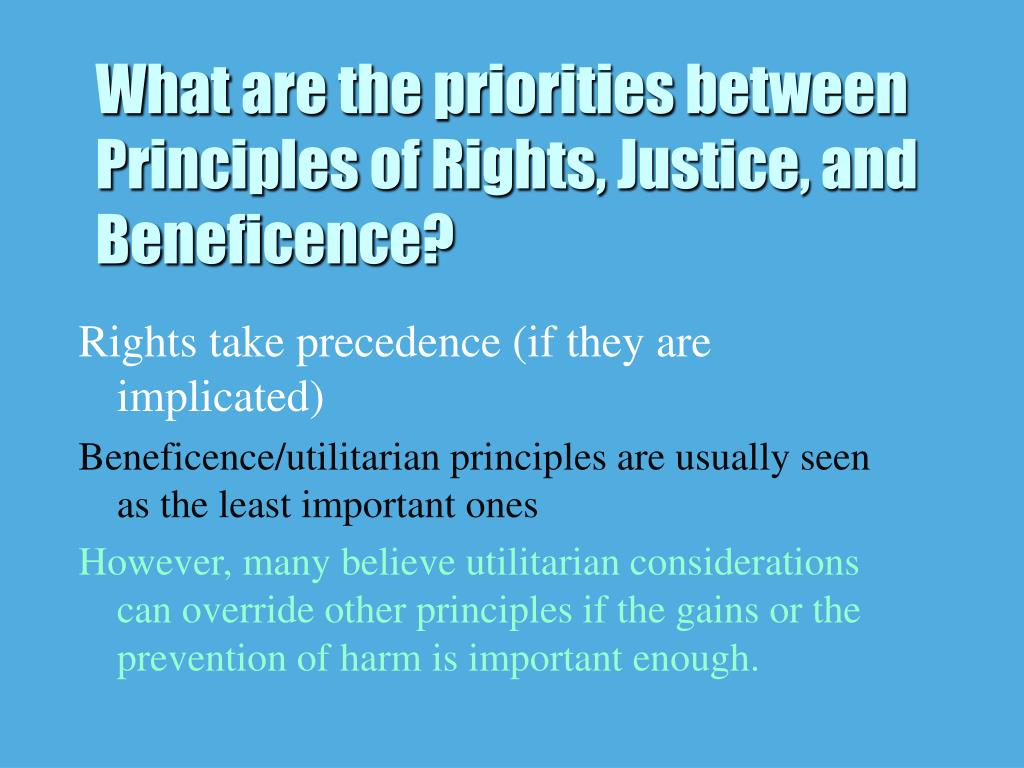 What are the priorities between Principles of Rights, Justice, and Beneficence?

Rights take precedence (if they are implicated)

Beneficence/utilitarian principles are usually seen as the least important ones

However, many believe utilitarian considerations can override other principles if the gains or the prevention of harm is important enough.